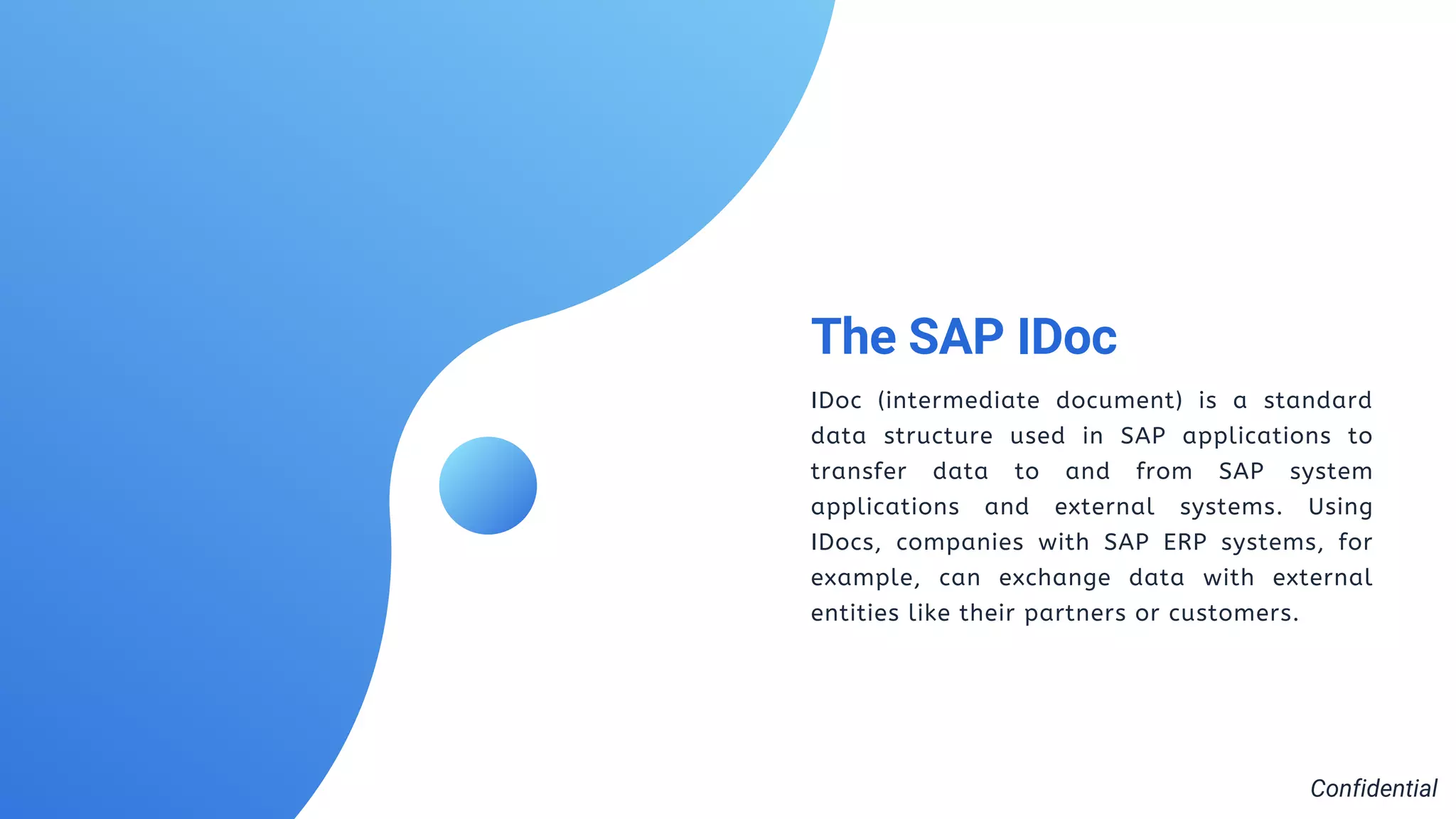 The SAP IDoc

IDoc (intermediate document) is a standard data structure used in SAP applications to transfer data to and from SAP system applications and external systems. Using IDocs, companies with SAP ERP systems, for example, can exchange data with external entities like their partners or customers.

Confidential